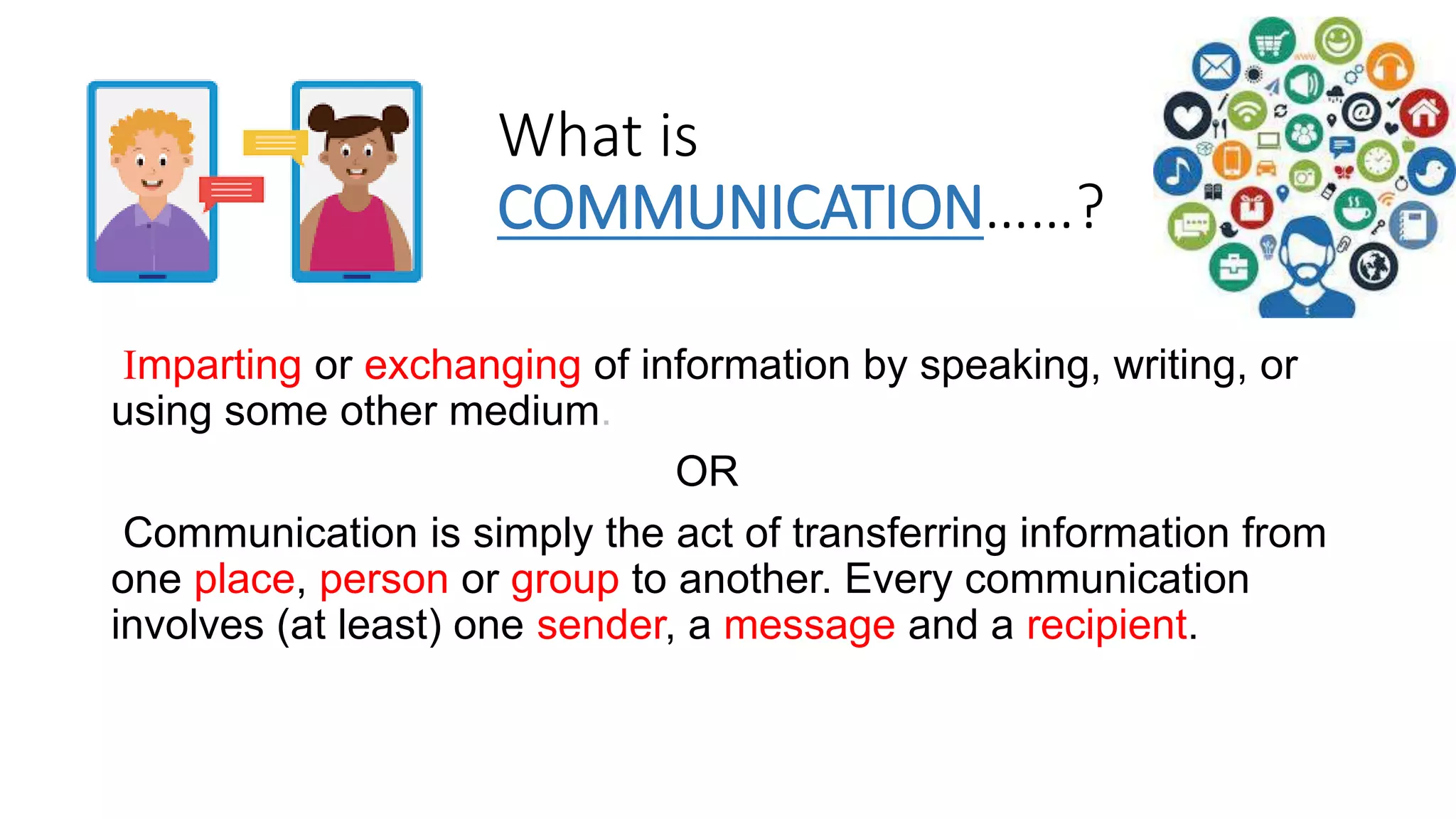 What is COMMUNICATION......?

Imparting or exchanging of information by speaking, writing, or using some other medium.

OR

Communication is simply the act of transferring information from one place, person or group to another. Every communication involves (at least) one sender, a message and a recipient.